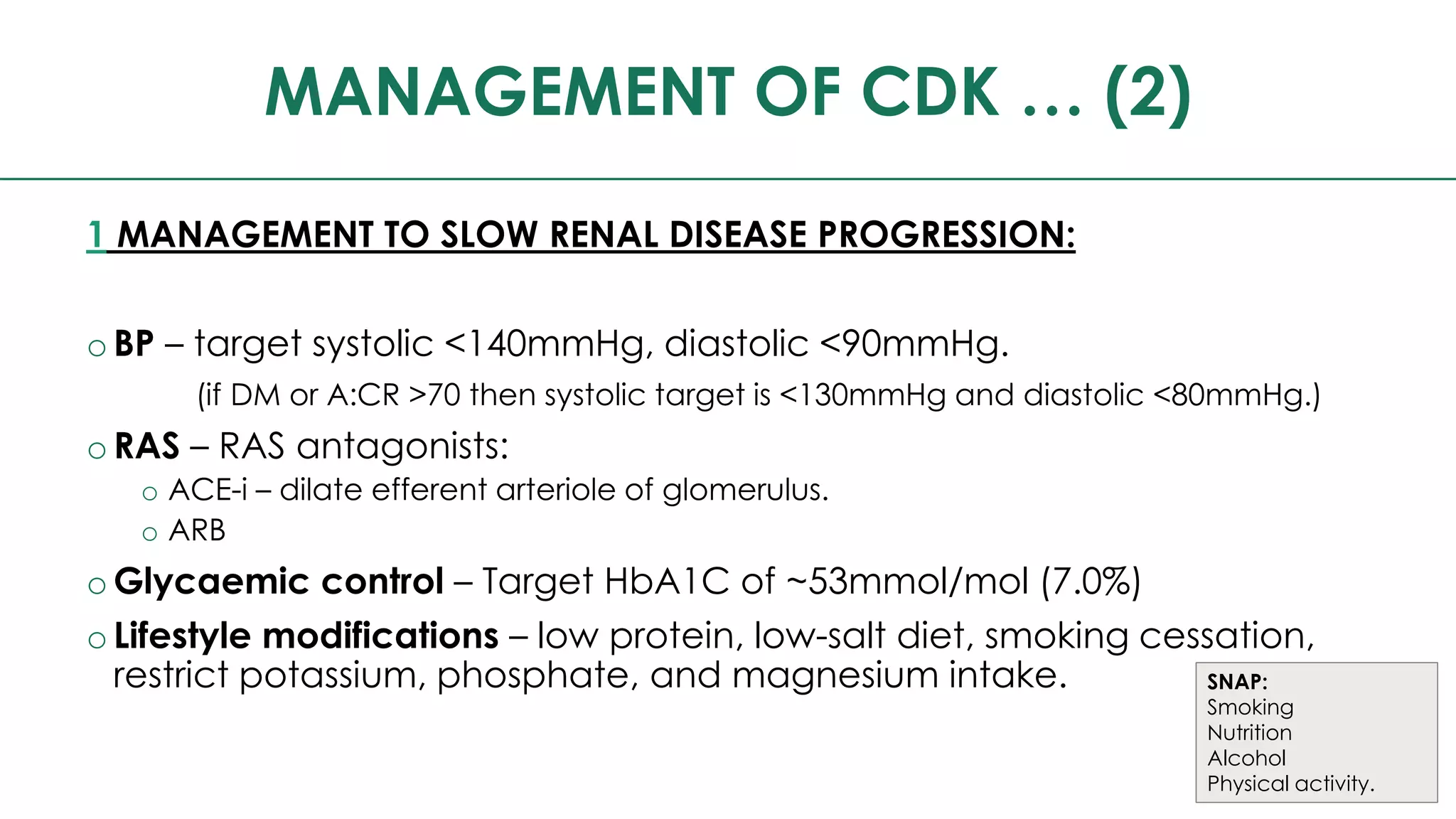 MANAGEMENT OF CDK … (2)

1 MANAGEMENT TO SLOW RENAL DISEASE PROGRESSION:

o BP – target systolic <140mmHg, diastolic <90mmHg.
(if DM or A:CR >70 then systolic target is <130mmHg and diastolic <80mmHg.)

o RAS – RAS antagonists:
o ACE-i – dilate efferent arteriole of glomerulus.
o ARB

o Glycaemic control – Target HbA1C of ~53mmol/mol (7.0%)

o Lifestyle modifications – low protein, low-salt diet, smoking cessation, restrict potassium, phosphate, and magnesium intake.

SNAP:
Smoking
Nutrition
Alcohol
Physical activity.